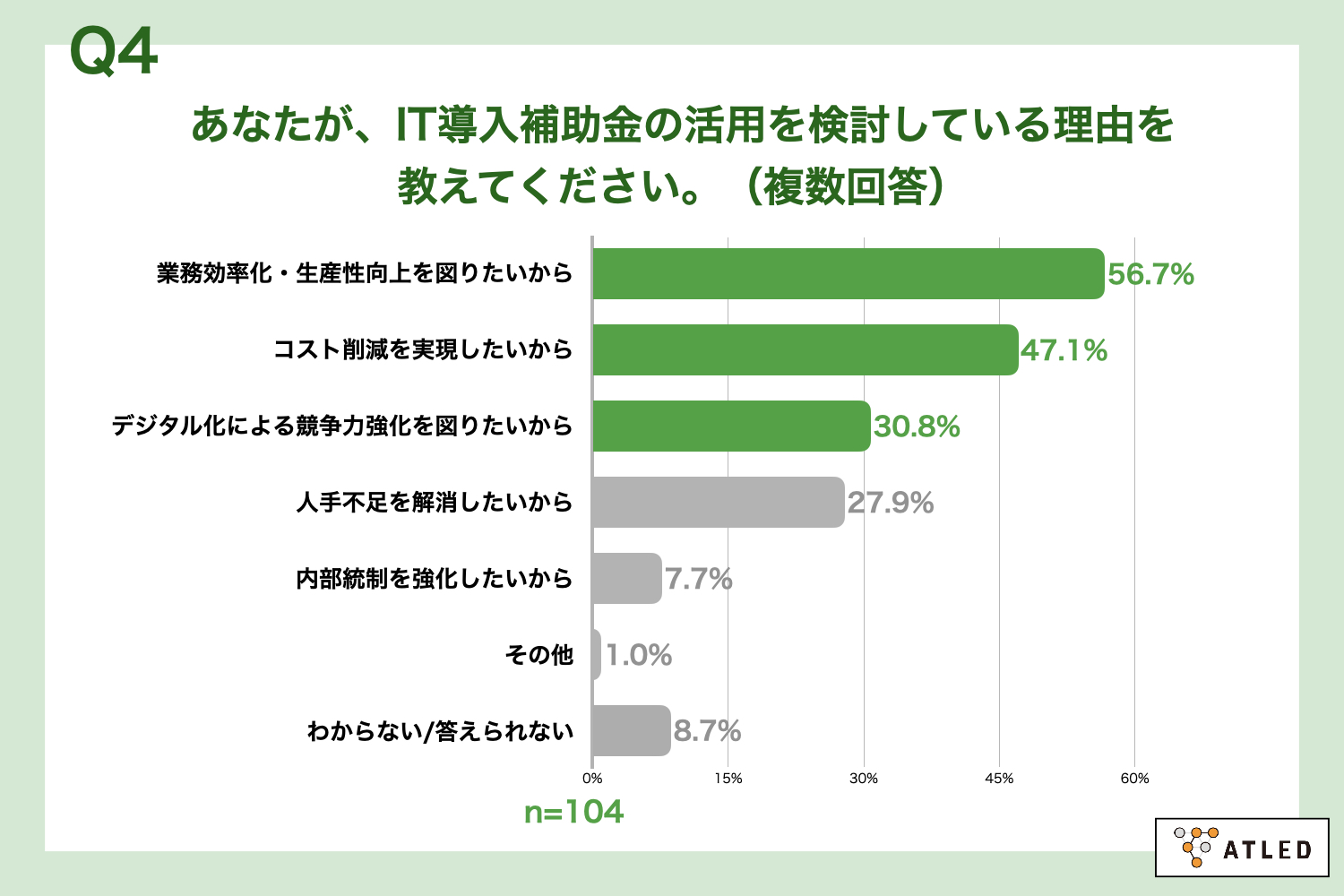 Q4

あなたが、IT導入補助金の活用を検討している理由を教えてください。（複数回答）

業務効率化・生産性向上を図りたいから 56.7%
コスト削減を実現したいから 47.1%
デジタル化による競争力強化を図りたいから 30.8%
人手不足を解消したいから 27.9%
内部統制を強化したいから 7.7%
その他 1.0%
わからない/答えられない 8.7%

0% 15% 30% 45% 60%

n=104

ATLED